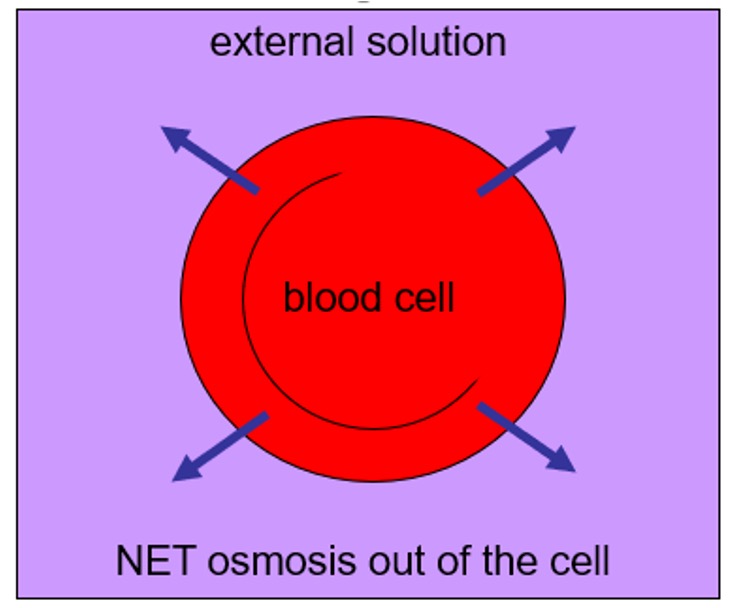 external solution

blood cell

NET osmosis out of the cell